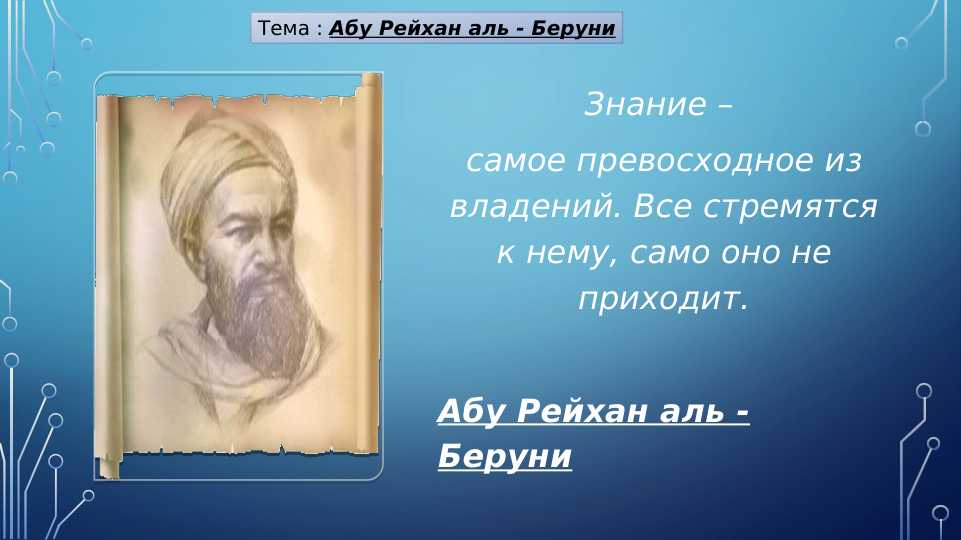 Тема : Абу Рейхан аль - Беруни

Знание –
самое превосходное из владений. Все стремятся к нему, само оно не приходит.

Абу Рейхан аль - Беруни